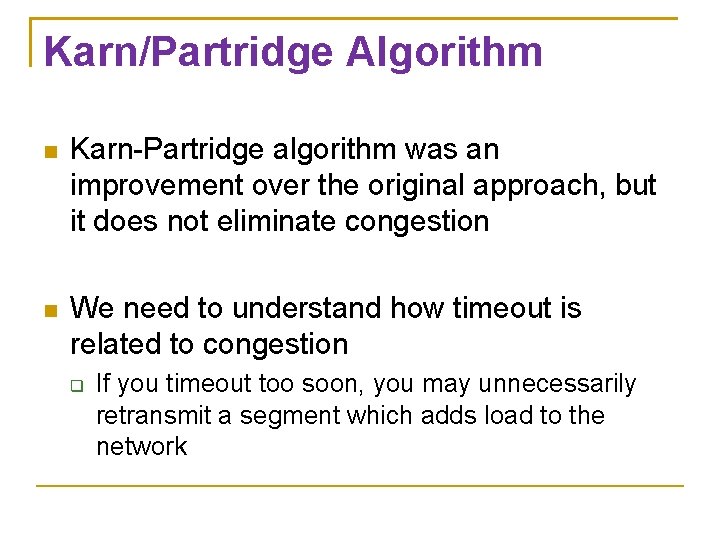 Karn/Partridge Algorithm

Karn-Partridge algorithm was an improvement over the original approach, but it does not eliminate congestion

We need to understand how timeout is related to congestion

If you timeout too soon, you may unnecessarily retransmit a segment which adds load to the network